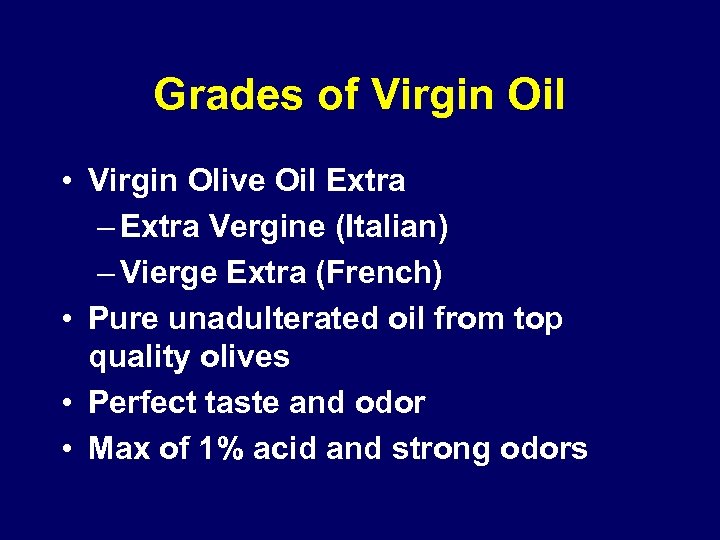 Grades of Virgin Oil

• Virgin Olive Oil Extra
– Extra Vergine (Italian)
– Vierge Extra (French)
• Pure unadulterated oil from top quality olives
• Perfect taste and odor
• Max of 1% acid and strong odors